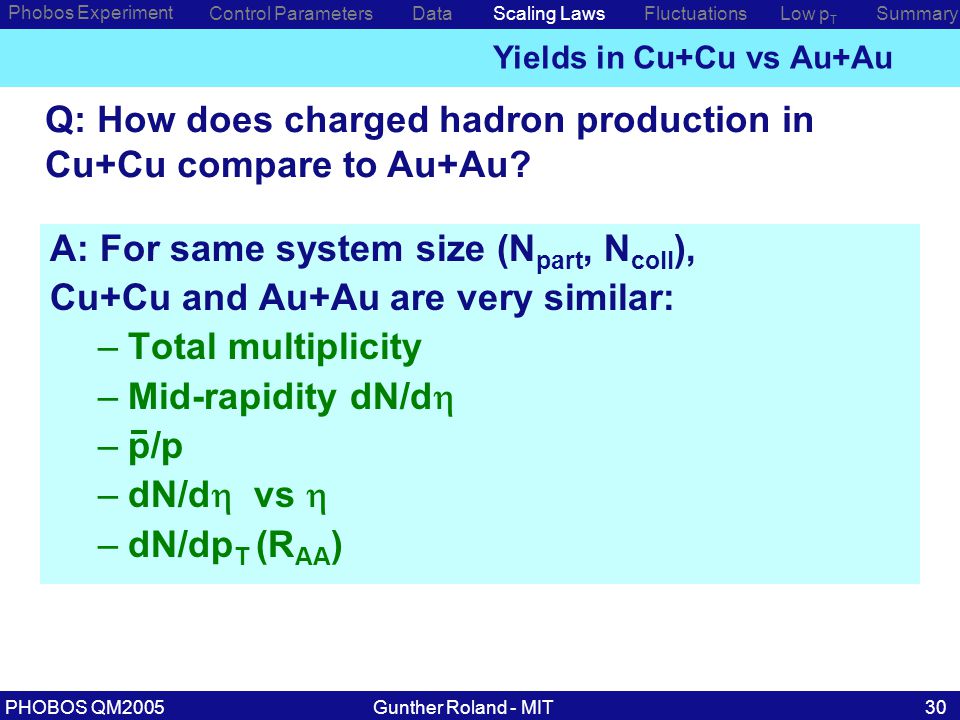 Phobos Experiment Control Parameters Data Scaling Laws Fluctuations Low $p_T$ Summary

Yields in Cu+Cu vs Au+Au

Q: How does charged hadron production in Cu+Cu compare to Au+Au?

A: For same system size ($N_{part}$, $N_{coll}$), Cu+Cu and Au+Au are very similar:
– Total multiplicity
– Mid-rapidity $dN/d\eta$
– $\bar{p}/p$
– $dN/d\eta$ vs $\eta$
– $dN/dp_T$ ($R_{AA}$)

PHOBOS QM2005 Gunther Roland - MIT 30